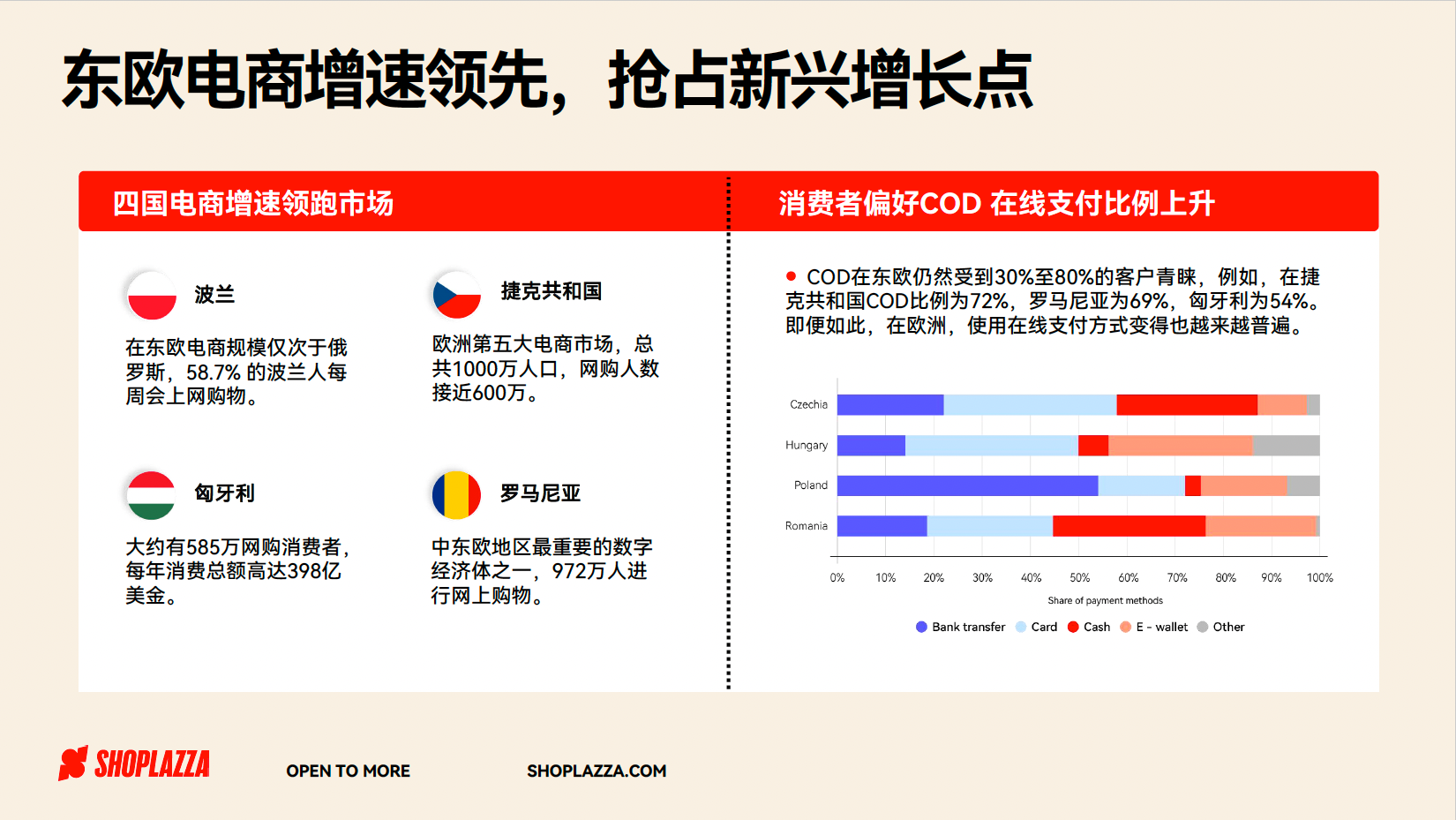 东欧电商增速领先，抢占新兴增长点

四国电商增速领跑市场

波兰

在东欧电商规模仅次于俄罗斯，58.7% 的波兰人每周会上网购物。

捷克共和国

欧洲第五大电商市场，总共1000万人口，网购人数接近600万。

匈牙利

大约有585万网购消费者，每年消费总额高达398亿美金。

罗马尼亚

中东欧地区最重要的数字经济体之一，972万人进行网上购物。

消费者偏好COD 在线支付比例上升

COD在东欧仍然受到30%至80%的客户青睐，例如，在捷克共和国COD比例为72%，罗马尼亚为69%，匈牙利为54%。即便如此，在欧洲，使用在线支付方式变得也越来越普遍。

Czechia
Hungary
Poland
Romania

0% 10% 20% 30% 40% 50% 60% 70% 80% 90% 100%

Share of payment methods

Bank transfer Card Cash E - wallet Other

SHOPLAZZA

OPEN TO MORE

SHOPLAZZA.COM